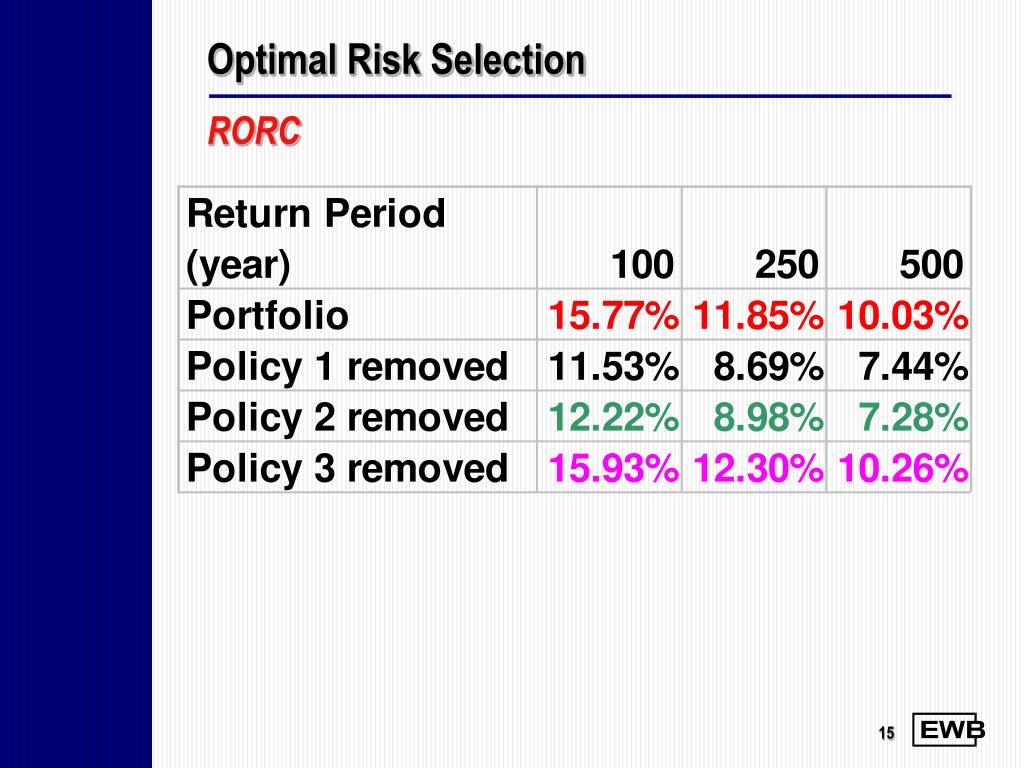 Optimal Risk Selection

RORC

| Return Period (year) | 100 | 250 | 500 |
|---|---|---|---|
| Portfolio | 15.77% | 11.85% | 10.03% |
| Policy 1 removed | 11.53% | 8.69% | 7.44% |
| Policy 2 removed | 12.22% | 8.98% | 7.28% |
| Policy 3 removed | 15.93% | 12.30% | 10.26% |

15

EWB